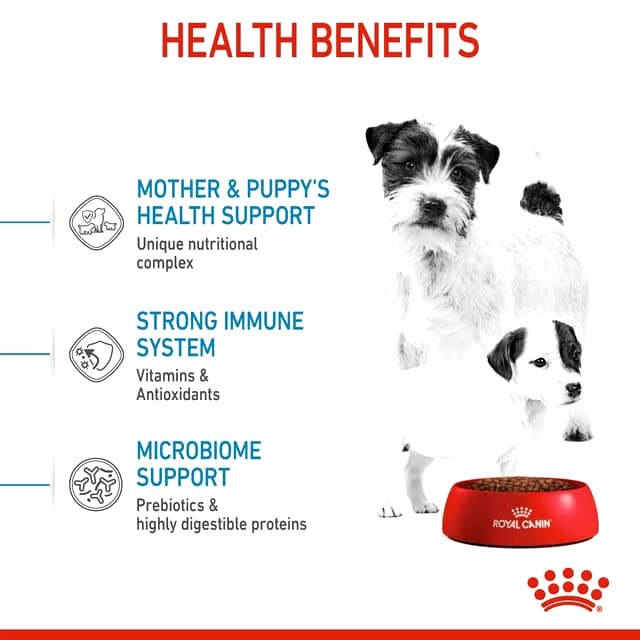 HEALTH BENEFITS

MOTHER & PUPPY'S HEALTH SUPPORT
Unique nutritional complex

STRONG IMMUNE SYSTEM
Vitamins & Antioxidants

MICROBIOME SUPPORT
Prebiotics & highly digestible proteins

ROYAL CANIN